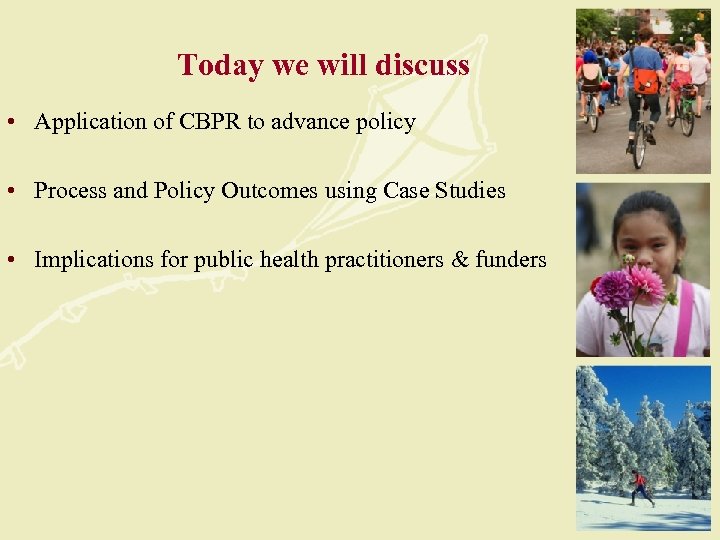 Today we will discuss

• Application of CBPR to advance policy

• Process and Policy Outcomes using Case Studies

• Implications for public health practitioners & funders